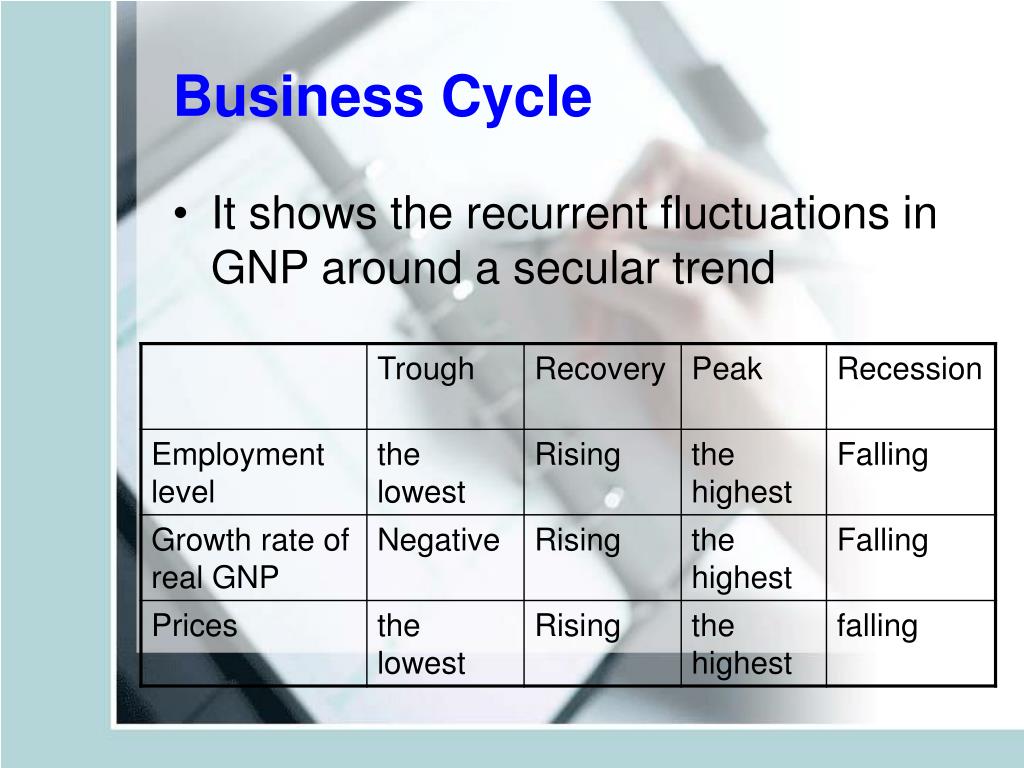 Business Cycle

• It shows the recurrent fluctuations in GNP around a secular trend

| | Trough | Recovery | Peak | Recession |
|---|---|---|---|---|
| Employment level | the lowest | Rising | the highest | Falling |
| Growth rate of real GNP | Negative | Rising | the highest | Falling |
| Prices | the lowest | Rising | the highest | falling |